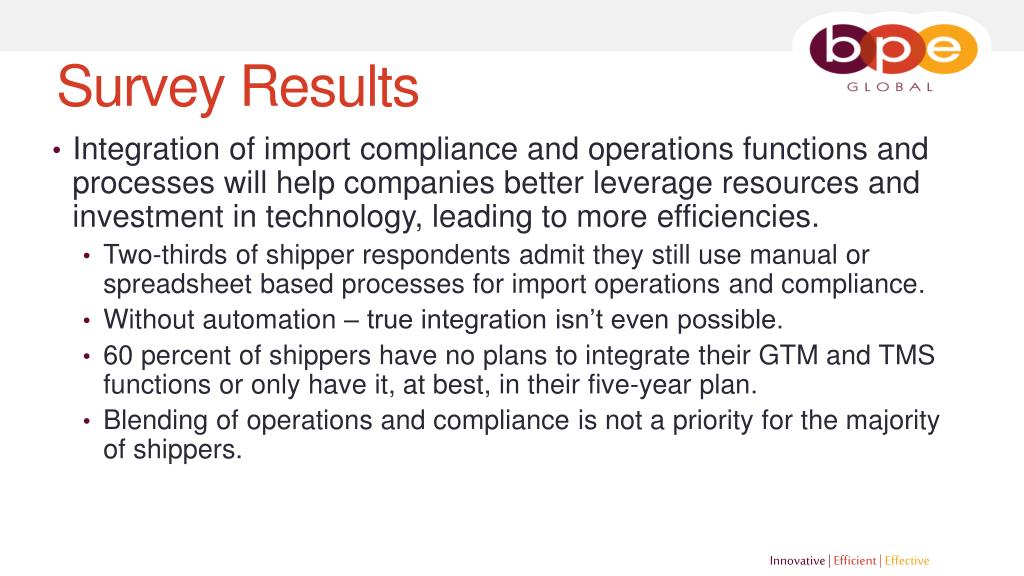 bpe
GLOBAL

Survey Results

• Integration of import compliance and operations functions and processes will help companies better leverage resources and investment in technology, leading to more efficiencies.
  • Two-thirds of shipper respondents admit they still use manual or spreadsheet based processes for import operations and compliance.
  • Without automation – true integration isn't even possible.
  • 60 percent of shippers have no plans to integrate their GTM and TMS functions or only have it, at best, in their five-year plan.
  • Blending of operations and compliance is not a priority for the majority of shippers.

Innovative | Efficient | Effective